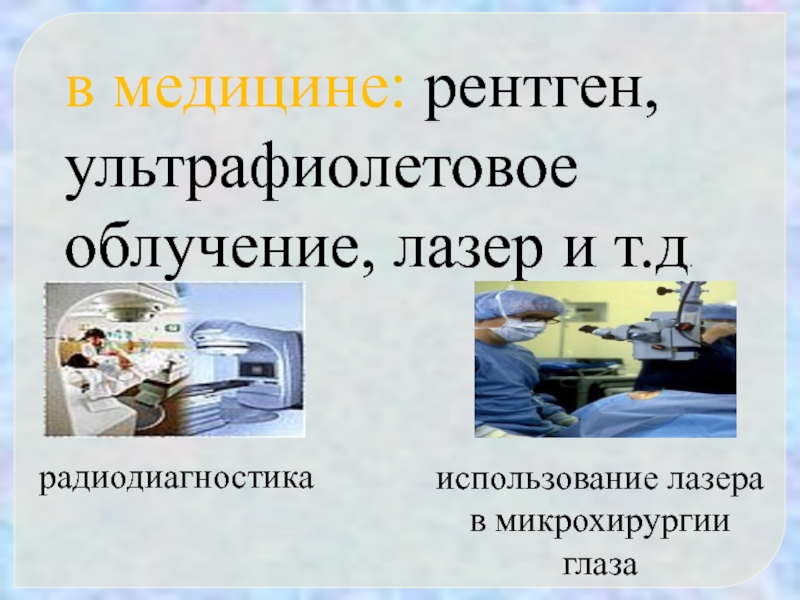 в медицине: рентген, ультрафиолетовое облучение, лазер и т.д.

радиодиагностика

использование лазера в микрохирургии глаза